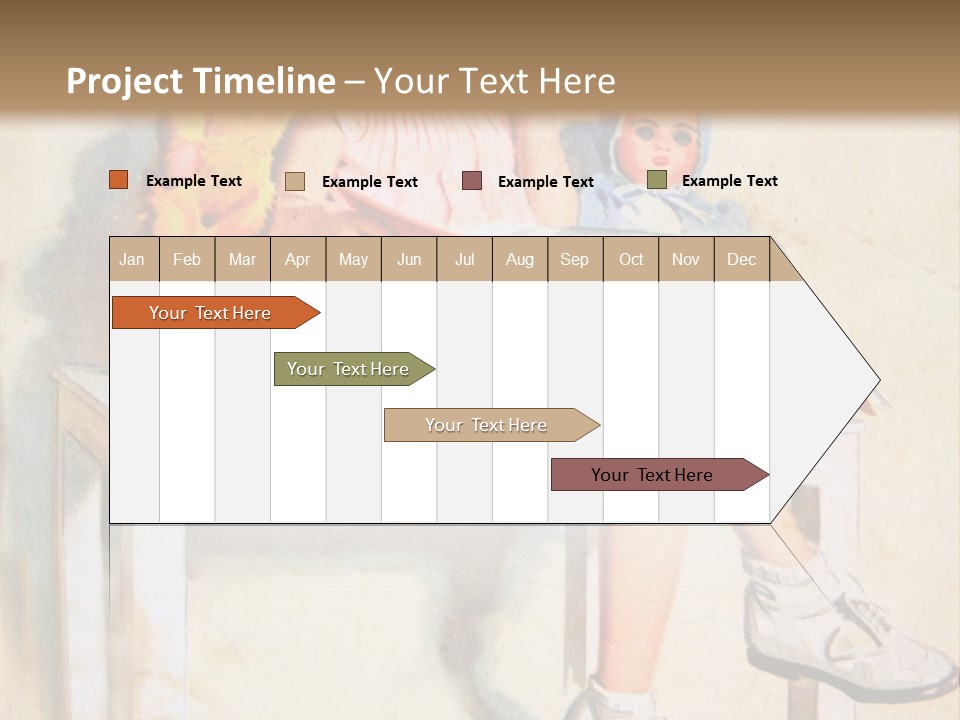 Project Timeline – Your Text Here

Example Text
Example Text
Example Text
Example Text

| Jan | Feb | Mar | Apr | May | Jun | Jul | Aug | Sep | Oct | Nov | Dec |
|---|---|---|---|---|---|---|---|---|---|---|---|

Your Text Here
Your Text Here
Your Text Here
Your Text Here